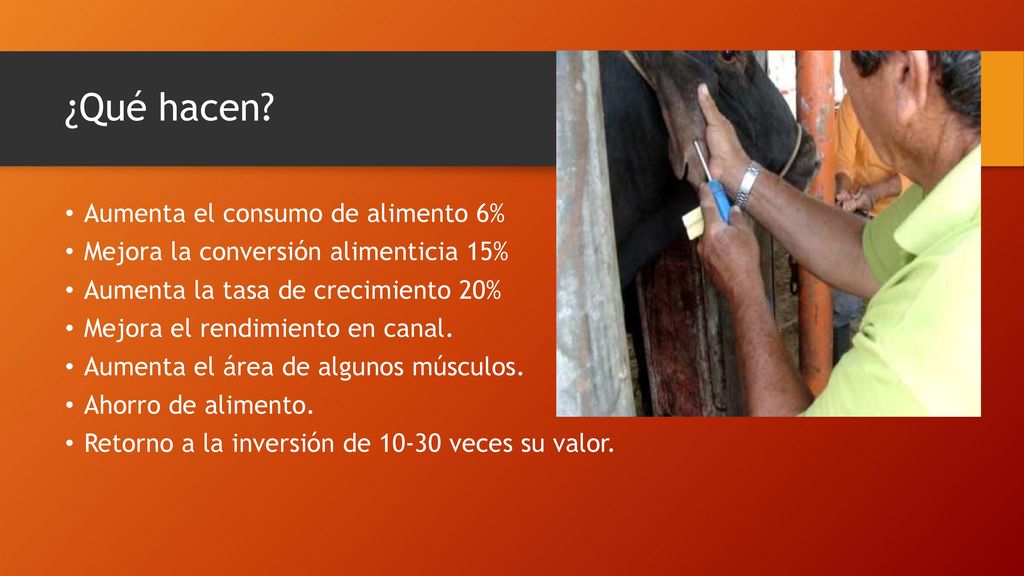 ¿Qué hacen?

• Aumenta el consumo de alimento 6%
• Mejora la conversión alimenticia 15%
• Aumenta la tasa de crecimiento 20%
• Mejora el rendimiento en canal.
• Aumenta el área de algunos músculos.
• Ahorro de alimento.
• Retorno a la inversión de 10-30 veces su valor.